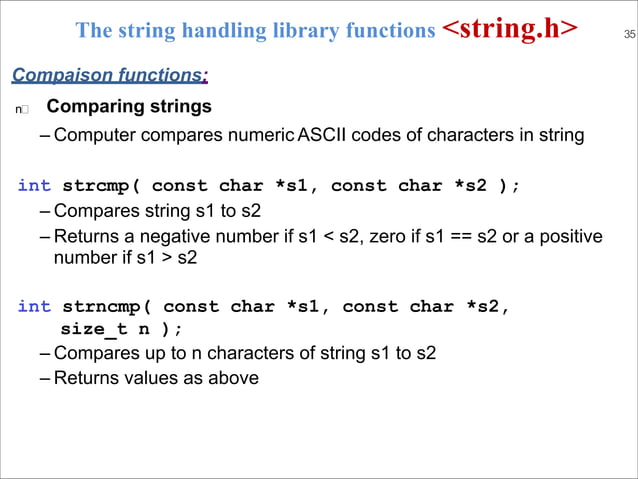 The string handling library functions <string.h>

35

Compaison functions:

n□ Comparing strings

– Computer compares numeric ASCII codes of characters in string

int strcmp( const char *s1, const char *s2 );

– Compares string s1 to s2

– Returns a negative number if s1 < s2, zero if s1 == s2 or a positive number if s1 > s2

int strncmp( const char *s1, const char *s2, size_t n );

– Compares up to n characters of string s1 to s2

– Returns values as above